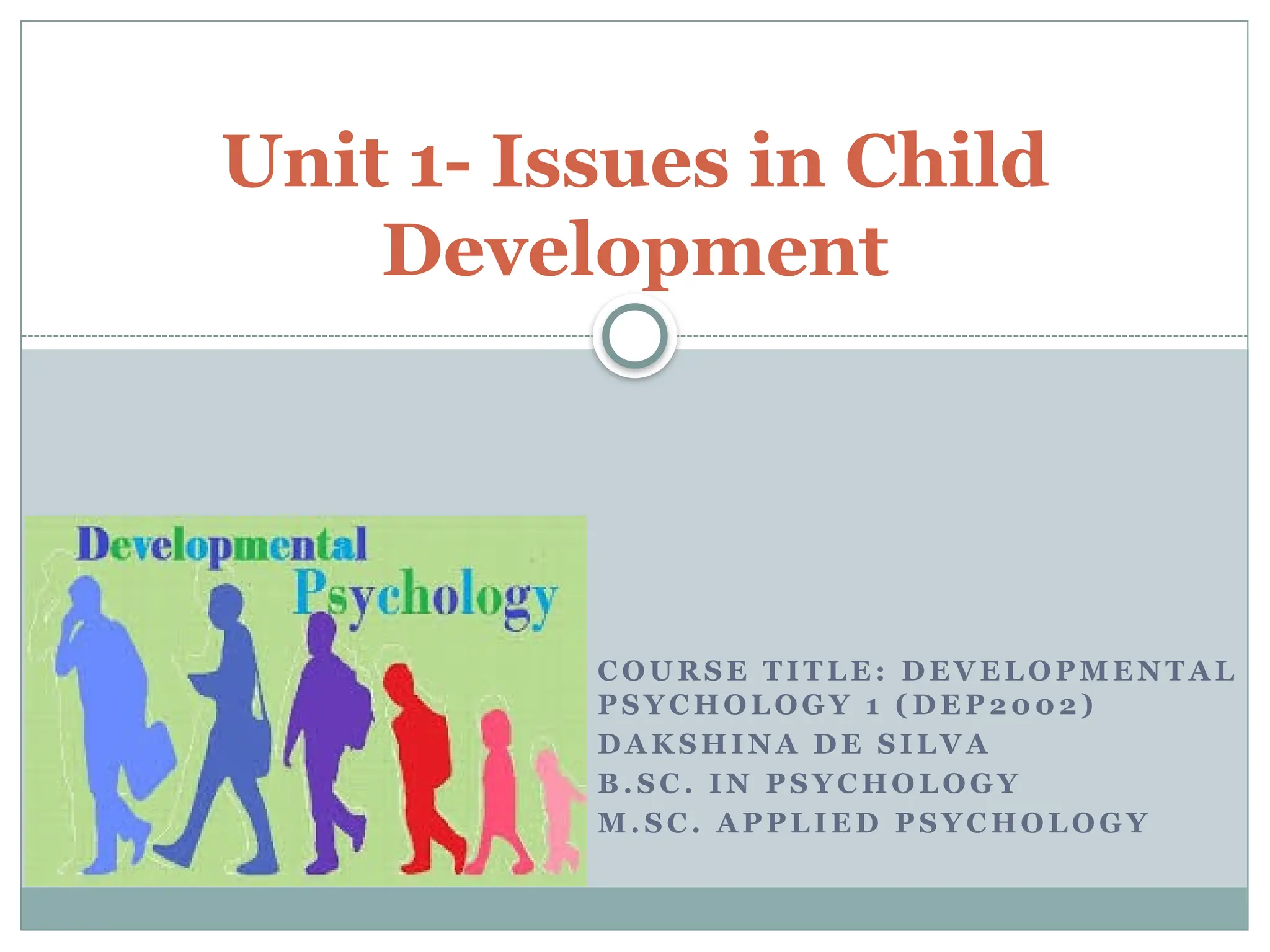 Unit 1- Issues in Child Development

Developmental Psychology

COURSE TITLE: DEVELOPMENTAL PSYCHOLOGY 1 (DEP2002)
DAKSHINA DE SILVA
B.SC. IN PSYCHOLOGY
M.SC. APPLIED PSYCHOLOGY